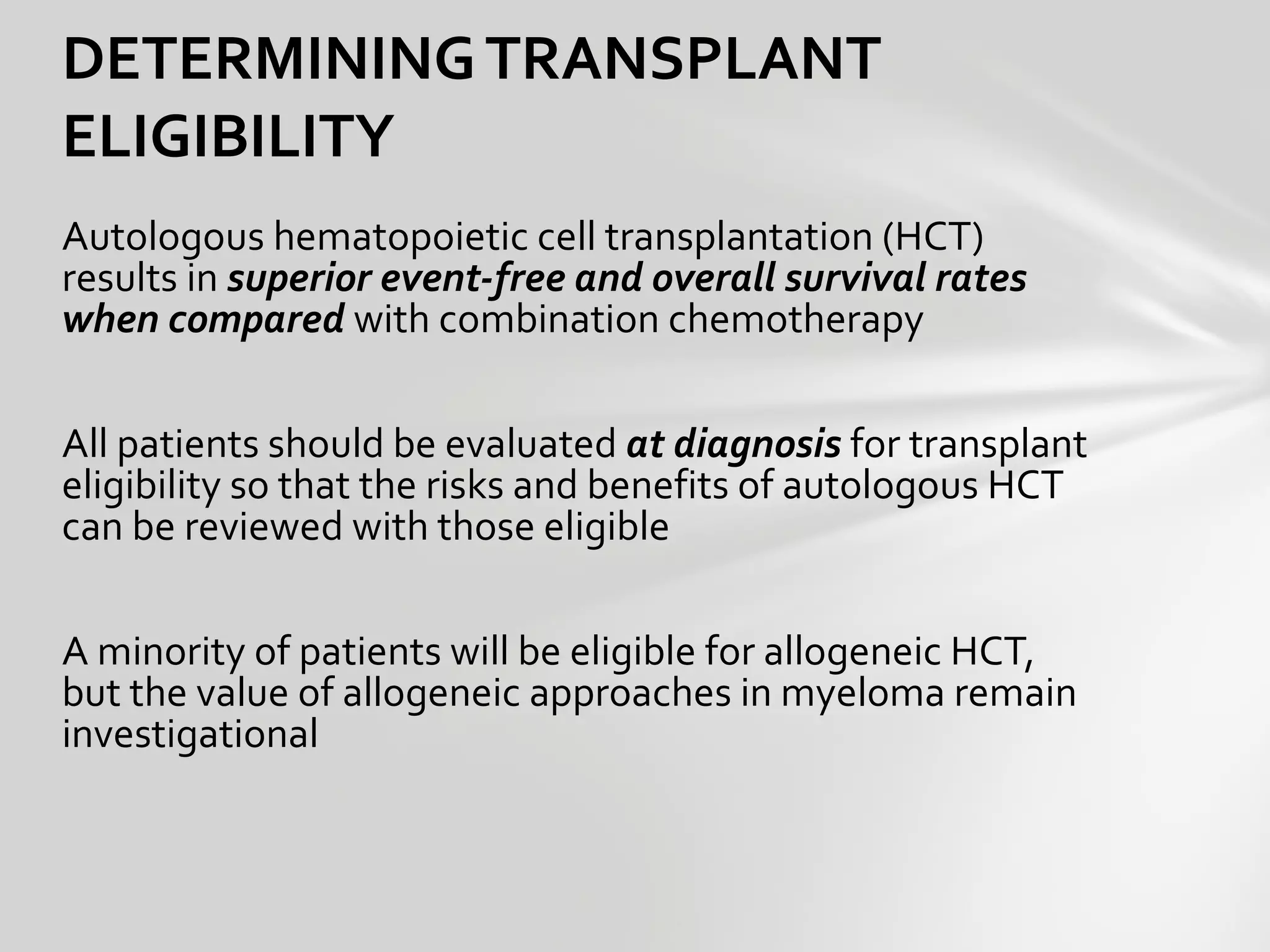 DETERMINING TRANSPLANT ELIGIBILITY

Autologous hematopoietic cell transplantation (HCT) results in superior event-free and overall survival rates when compared with combination chemotherapy

All patients should be evaluated at diagnosis for transplant eligibility so that the risks and benefits of autologous HCT can be reviewed with those eligible

A minority of patients will be eligible for allogeneic HCT, but the value of allogeneic approaches in myeloma remain investigational